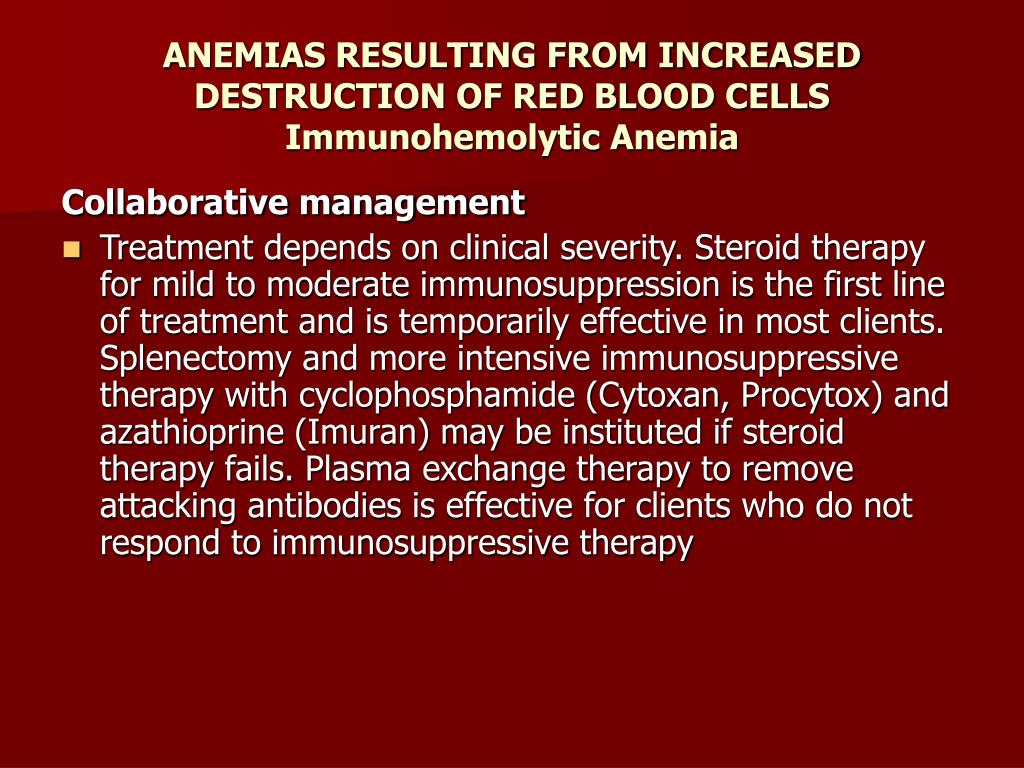 ANEMIAS RESULTING FROM INCREASED DESTRUCTION OF RED BLOOD CELLS
Immunohemolytic Anemia

Collaborative management

Treatment depends on clinical severity. Steroid therapy for mild to moderate immunosuppression is the first line of treatment and is temporarily effective in most clients. Splenectomy and more intensive immunosuppressive therapy with cyclophosphamide (Cytoxan, Procytox) and azathioprine (Imuran) may be instituted if steroid therapy fails. Plasma exchange therapy to remove attacking antibodies is effective for clients who do not respond to immunosuppressive therapy